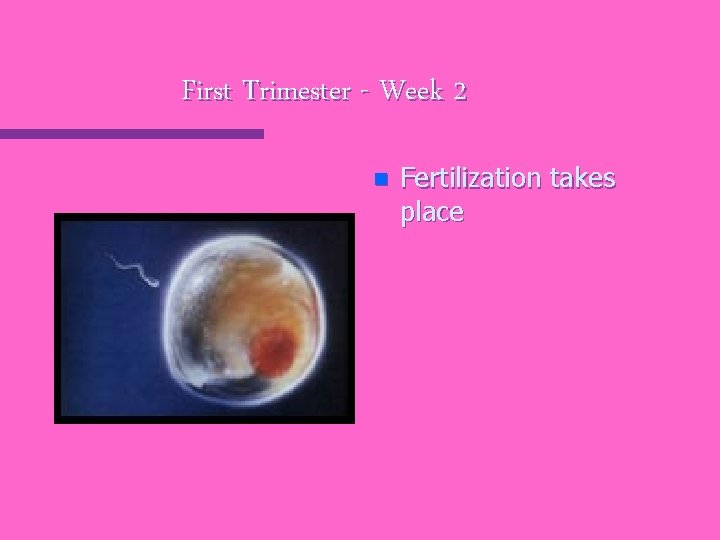 First Trimester - Week 2

Fertilization takes place